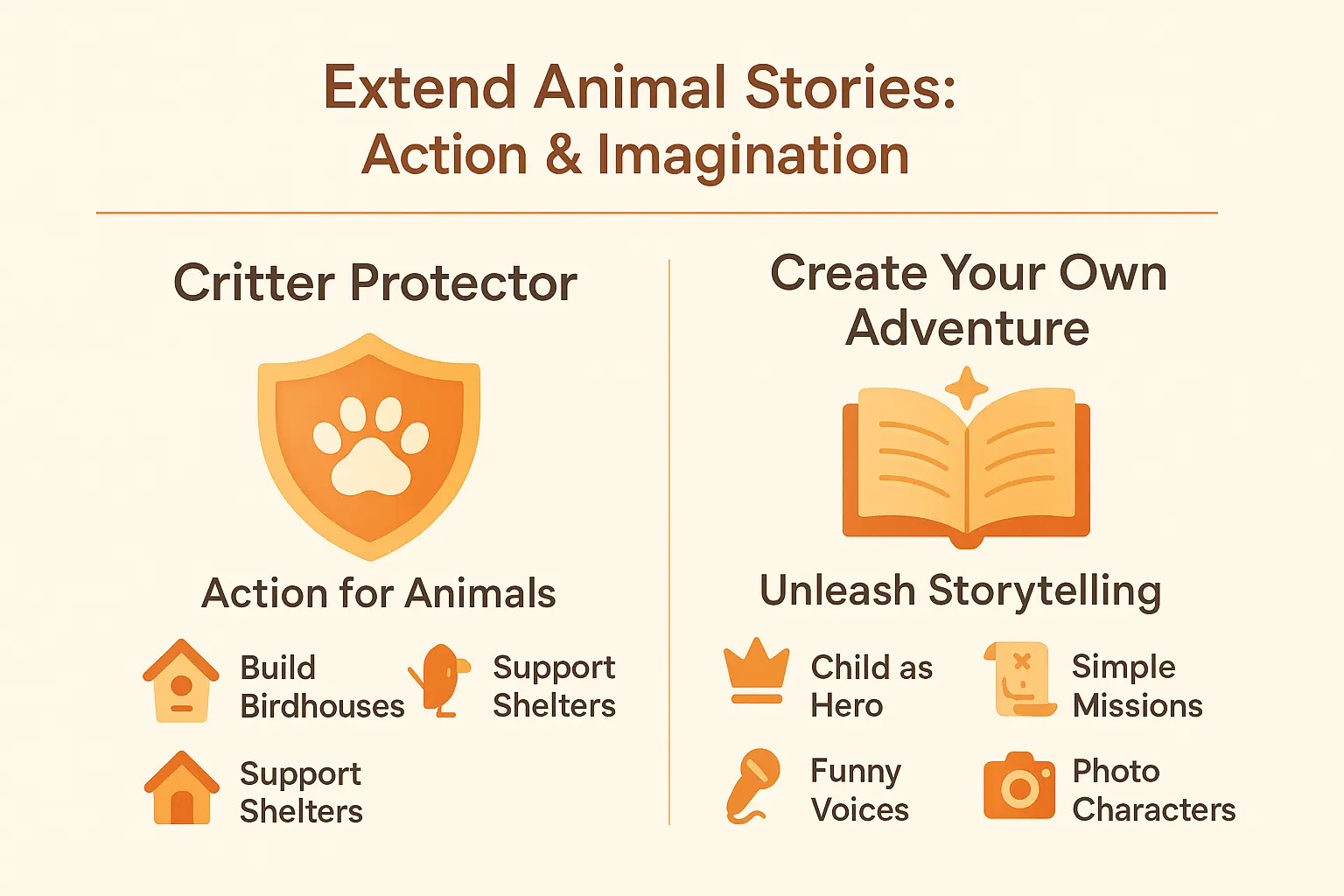 Extend Animal Stories:
Action & Imagination

Critter Protector

Action for Animals

Build Birdhouses

Support Shelters

Support Shelters

Create Your Own Adventure

Unleash Storytelling

Child as Hero

Simple Missions

Funny Voices

Photo Characters